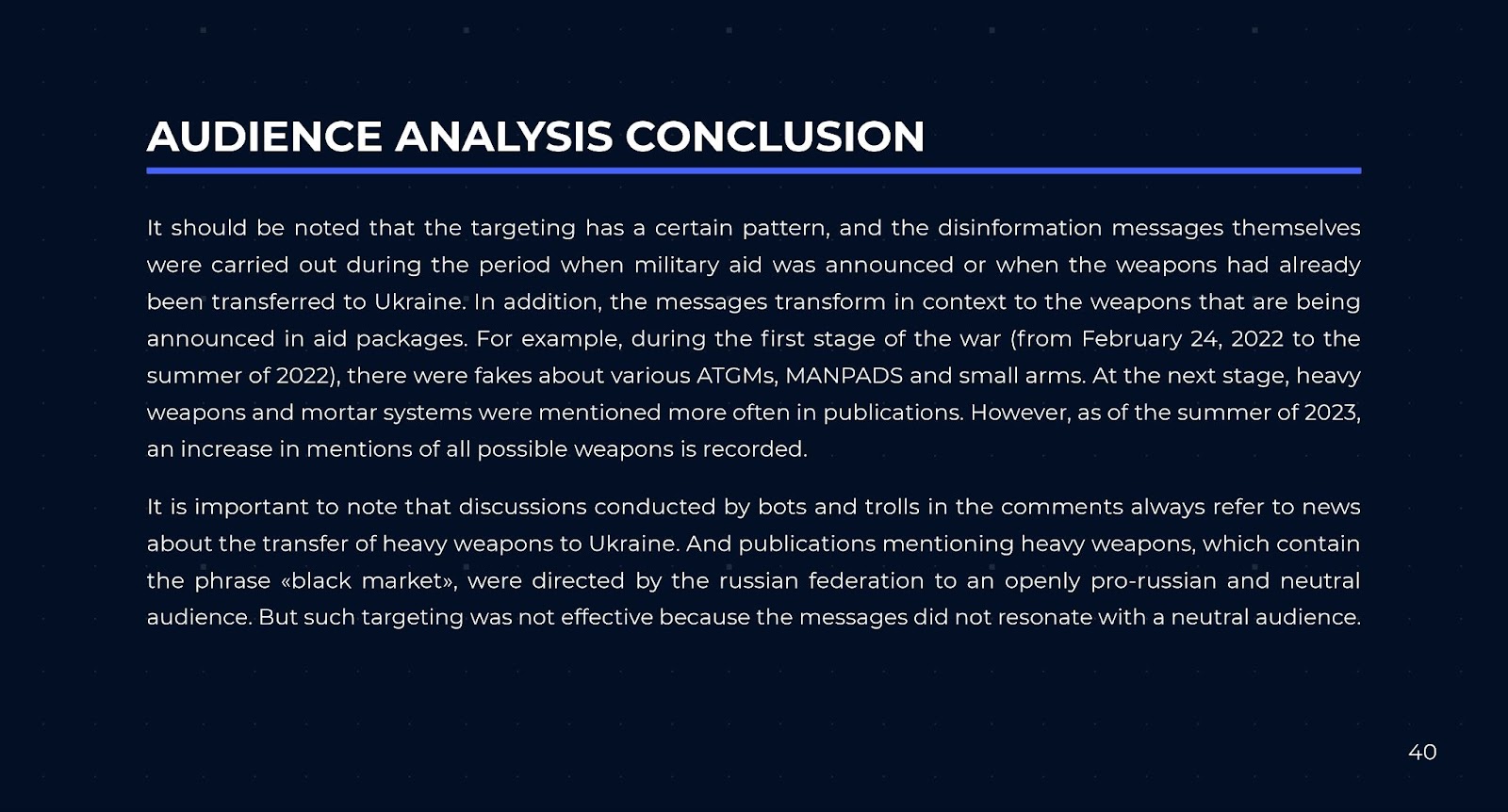 AUDIENCE ANALYSIS CONCLUSION

It should be noted that the targeting has a certain pattern, and the disinformation messages themselves were carried out during the period when military aid was announced or when the weapons had already been transferred to Ukraine. In addition, the messages transform in context to the weapons that are being announced in aid packages. For example, during the first stage of the war (from February 24, 2022 to the summer of 2022), there were fakes about various ATGMs, MANPADS and small arms. At the next stage, heavy weapons and mortar systems were mentioned more often in publications. However, as of the summer of 2023, an increase in mentions of all possible weapons is recorded.

It is important to note that discussions conducted by bots and trolls in the comments always refer to news about the transfer of heavy weapons to Ukraine. And publications mentioning heavy weapons, which contain the phrase «black market», were directed by the russian federation to an openly pro-russian and neutral audience. But such targeting was not effective because the messages did not resonate with a neutral audience.

40